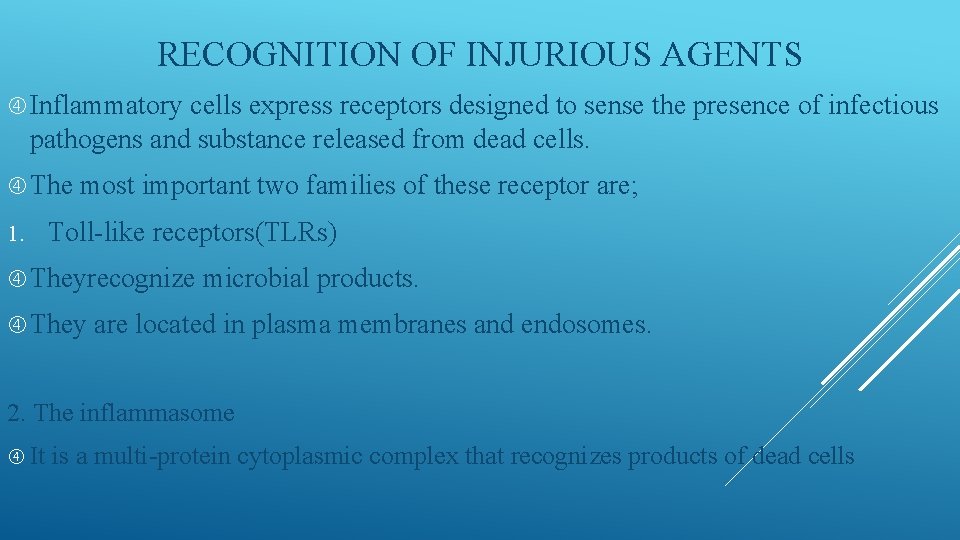 RECOGNITION OF INJURIOUS AGENTS

Inflammatory cells express receptors designed to sense the presence of infectious pathogens and substance released from dead cells.

The most important two families of these receptor are;

1. Toll-like receptors(TLRs)

Theyrecognize microbial products.

They are located in plasma membranes and endosomes.

2. The inflammasome

It is a multi-protein cytoplasmic complex that recognizes products of dead cells